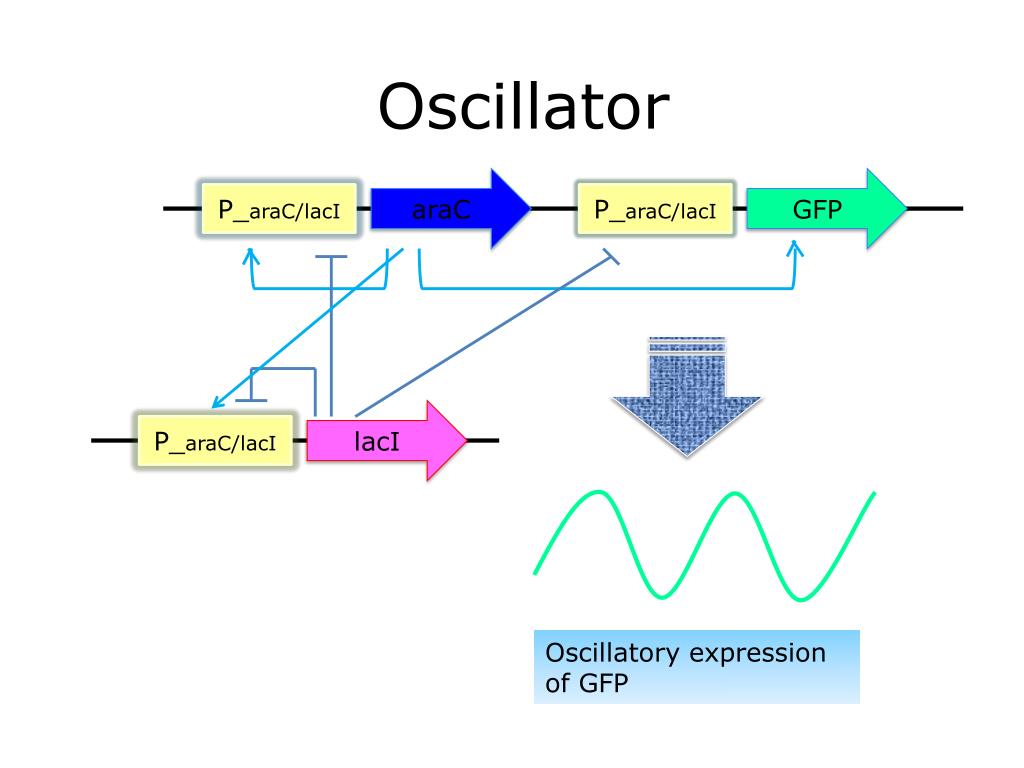 Oscillator

P_araC/lacI

araC

P_araC/lacI

GFP

P_araC/lacI

lacI

Oscillatory expression of GFP